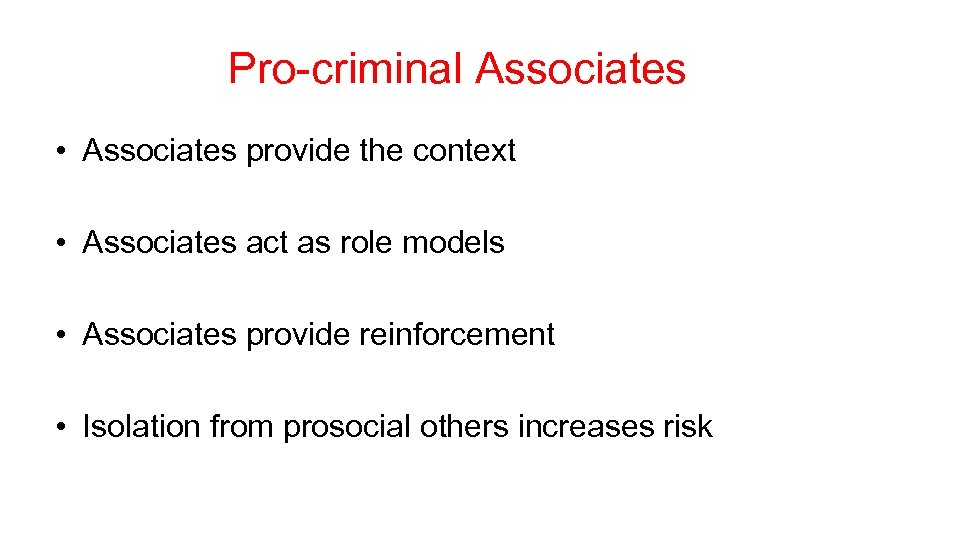 Pro-criminal Associates

• Associates provide the context

• Associates act as role models

• Associates provide reinforcement

• Isolation from prosocial others increases risk